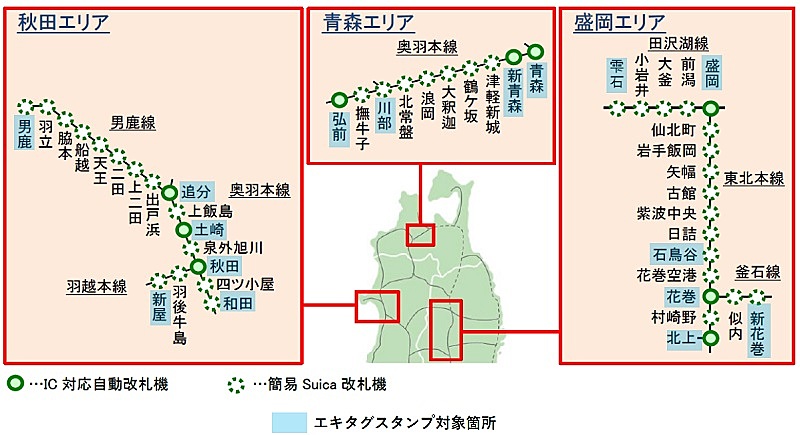 秋田エリア

男鹿線
男鹿
羽立
脇本
船越
天王
二田
上二田
出戸浜
追分
奥羽本線
上飯島
土崎
泉外旭川
秋田
四ツ小屋
和田
羽越本線
新屋
羽後牛島

青森エリア

奥羽本線
弘前
撫牛子
川部
北常盤
浪岡
大釈迦
鶴ケ坂
津軽新城
新青森
青森

盛岡エリア

田沢湖線
雫石
小岩井
大釜
前潟
盛岡
仙北町
岩手飯岡
矢幅
古館
紫波中央
日詰
石鳥谷
花巻空港
花巻
村崎野
北上
東北本線
釜石線
似内
新花巻

…IC 対応自動改札機
…簡易 Suica 改札機

エキタグスタンプ対象箇所